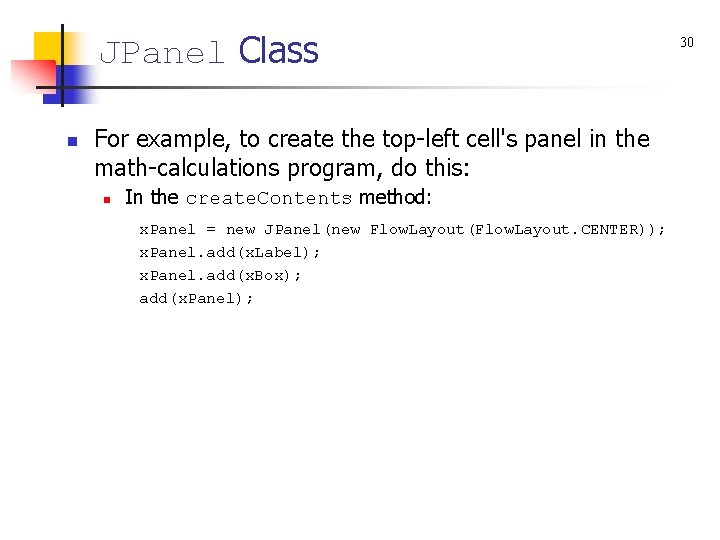 JPanel Class

30

For example, to create the top-left cell's panel in the math-calculations program, do this:

In the createContents method:

xPanel = new JPanel(new FlowLayout(FlowLayout.CENTER));
xPanel.add(xLabel);
xPanel.add(xBox);
add(xPanel);